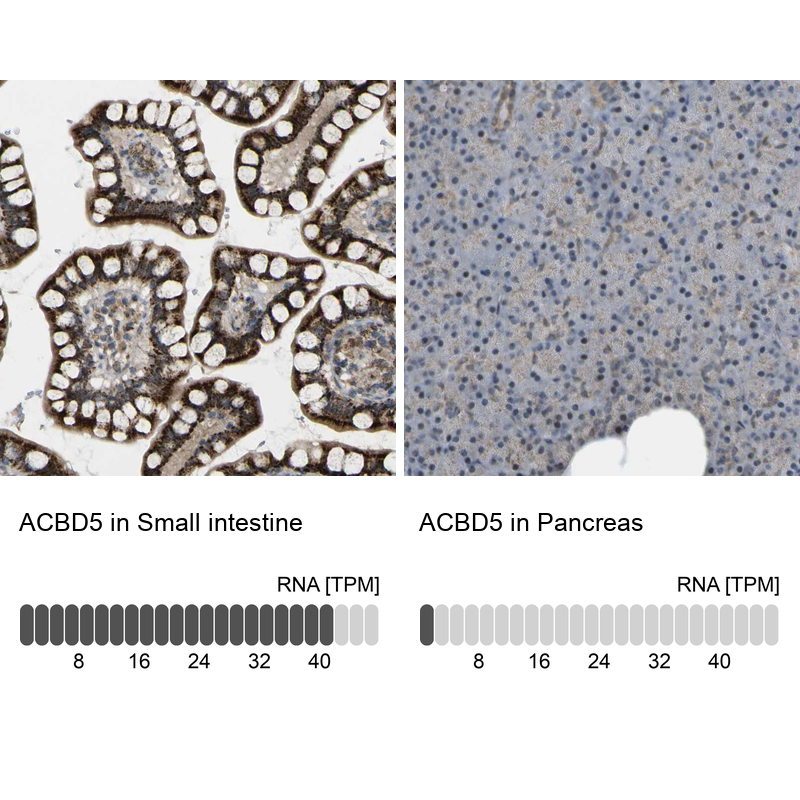 ACBD5 in Small intestine

RNA [TPM]

8 16 24 32 40

ACBD5 in Pancreas

RNA [TPM]

8 16 24 32 40